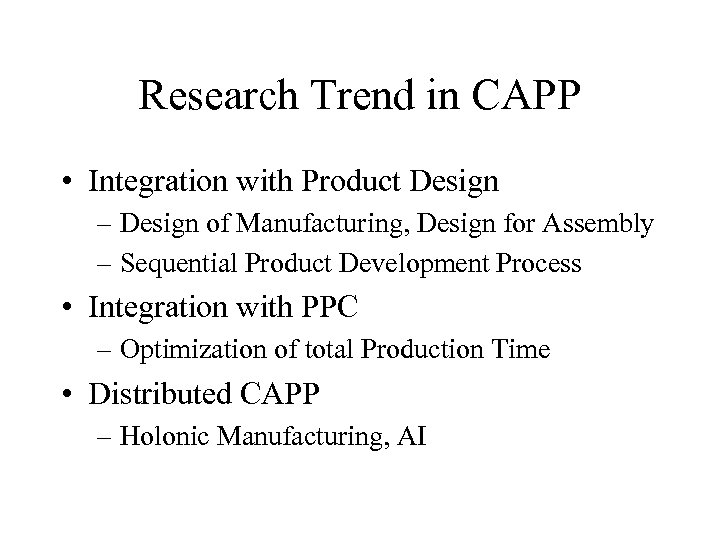 Research Trend in CAPP

• Integration with Product Design
– Design of Manufacturing, Design for Assembly
– Sequential Product Development Process
• Integration with PPC
– Optimization of total Production Time
• Distributed CAPP
– Holonic Manufacturing, AI